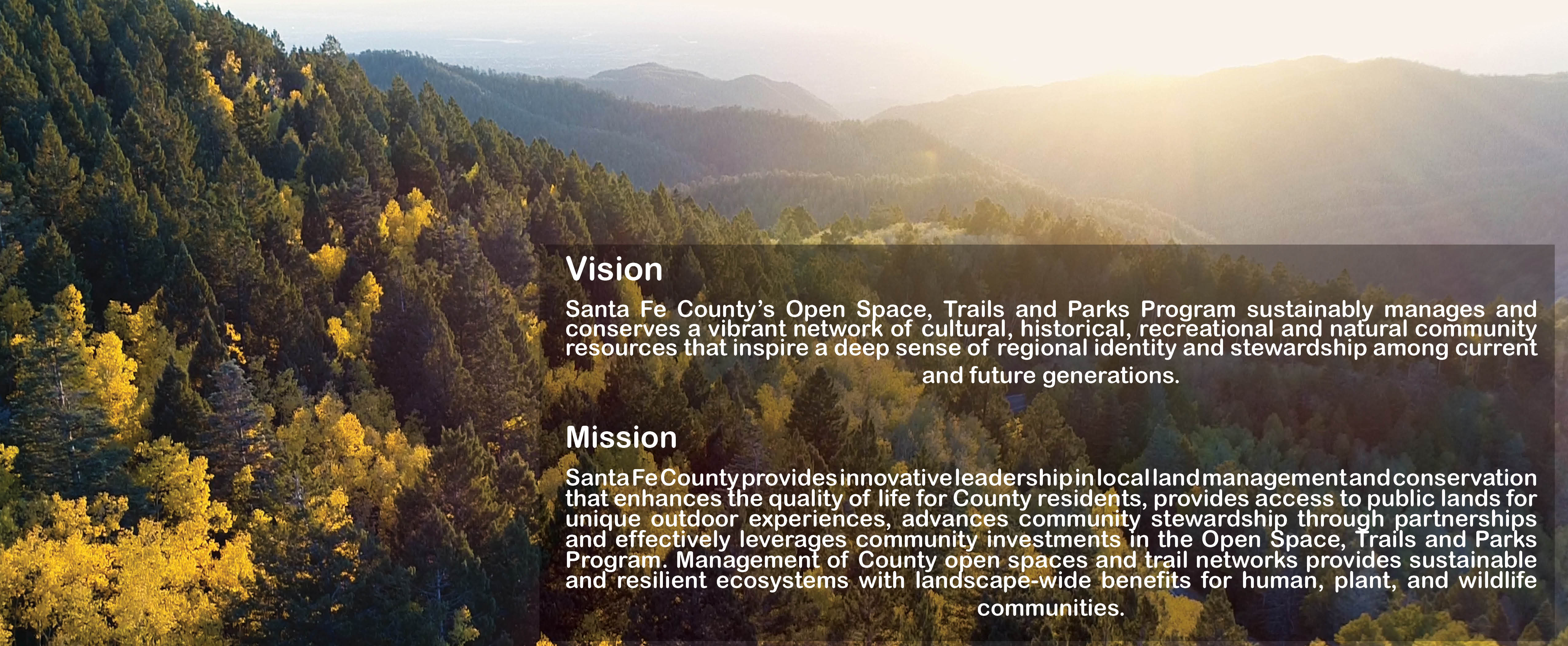 Vision

Santa Fe County's Open Space, Trails and Parks Program sustainably manages and conserves a vibrant network of cultural, historical, recreational and natural community resources that inspire a deep sense of regional identity and stewardship among current and future generations.

Mission

Santa Fe County provides innovative leadership in local land management and conservation that enhances the quality of life for County residents, provides access to public lands for unique outdoor experiences, advances community stewardship through partnerships and effectively leverages community investments in the Open Space, Trails and Parks Program. Management of County open spaces and trail networks provides sustainable and resilient ecosystems with landscape-wide benefits for human, plant, and wildlife communities.